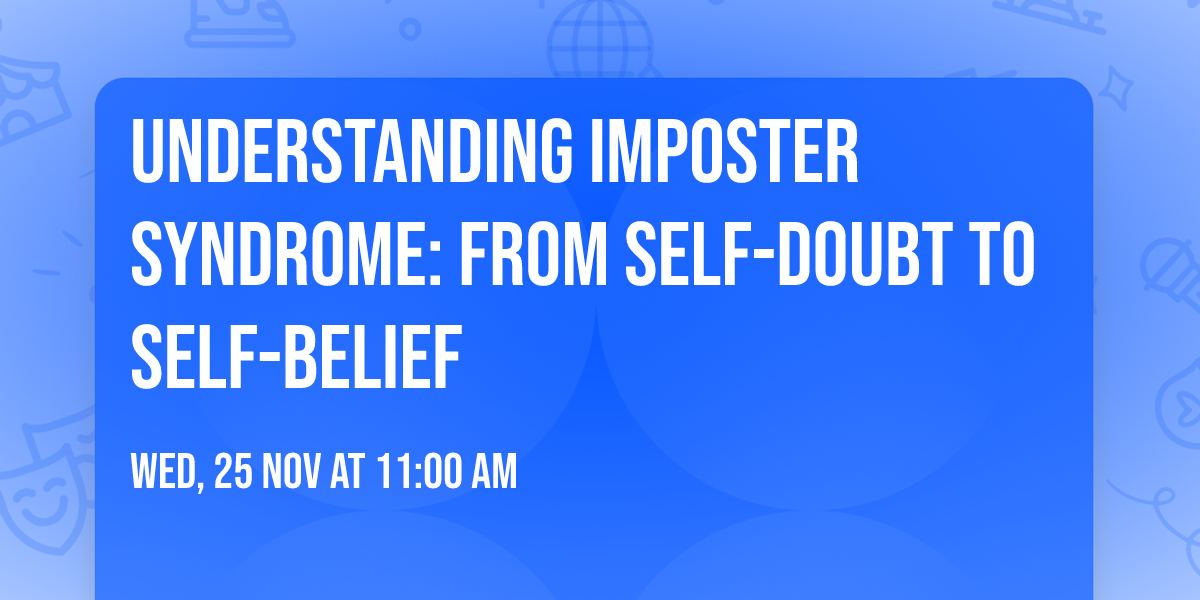 UNDERSTANDING IMPOSTER SYNDROME: FROM SELF-DOUBT TO SELF-BELIEF

WED, 25 NOV AT 11:00 AM